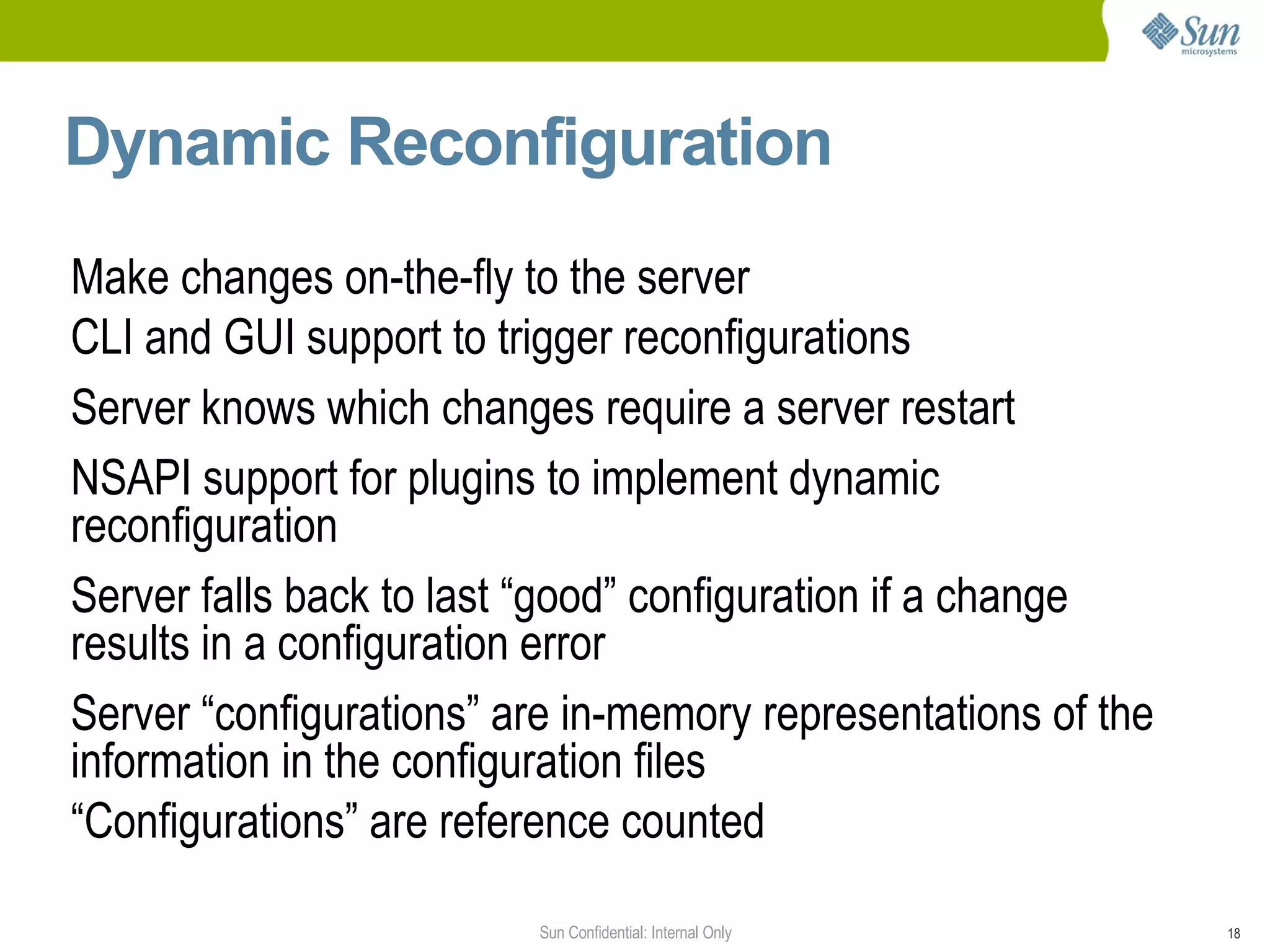 Sun microsystems

Dynamic Reconfiguration

Make changes on-the-fly to the server

CLI and GUI support to trigger reconfigurations

Server knows which changes require a server restart

NSAPI support for plugins to implement dynamic reconfiguration

Server falls back to last “good” configuration if a change results in a configuration error

Server “configurations” are in-memory representations of the information in the configuration files

“Configurations” are reference counted

Sun Confidential: Internal Only

18